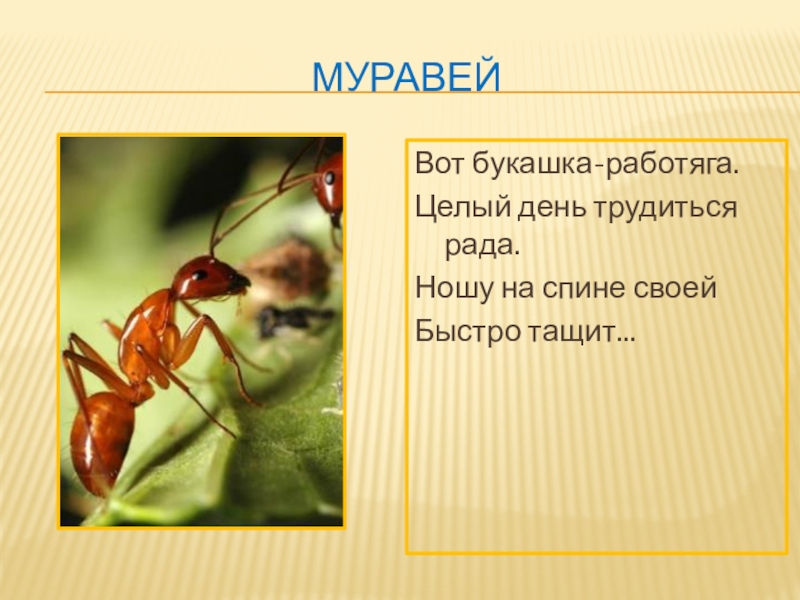 МУРАВЕЙ

Вот букашка-работяга.
Целый день трудиться рада.
Ношу на спине своей
Быстро тащит…